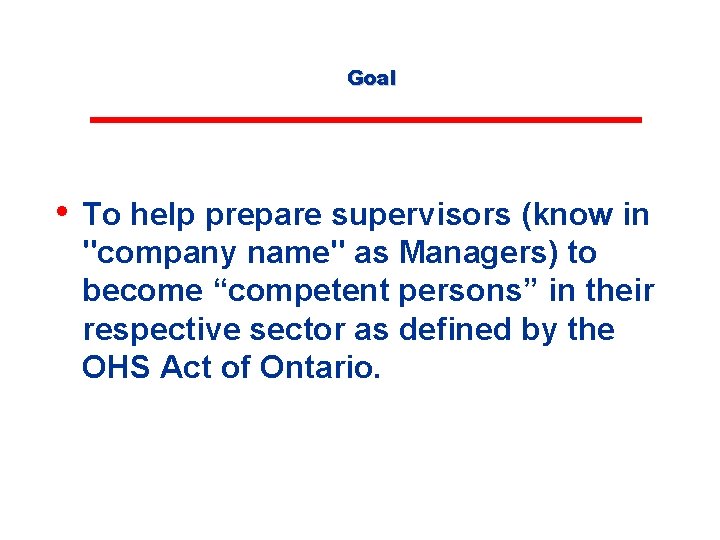 Goal

• To help prepare supervisors (know in "company name" as Managers) to become “competent persons” in their respective sector as defined by the OHS Act of Ontario.